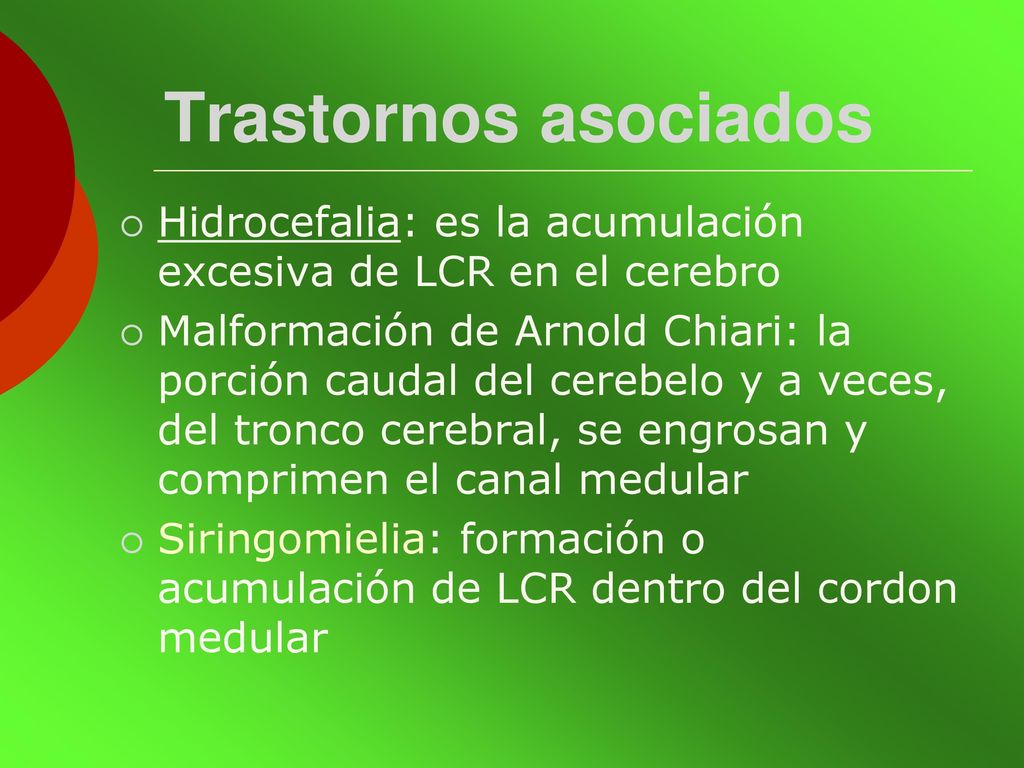 Trastornos asociados

Hidrocefalia: es la acumulación excesiva de LCR en el cerebro

Malformación de Arnold Chiari: la porción caudal del cerebelo y a veces, del tronco cerebral, se engrosan y comprimen el canal medular

Siringomielia: formación o acumulación de LCR dentro del cordon medular